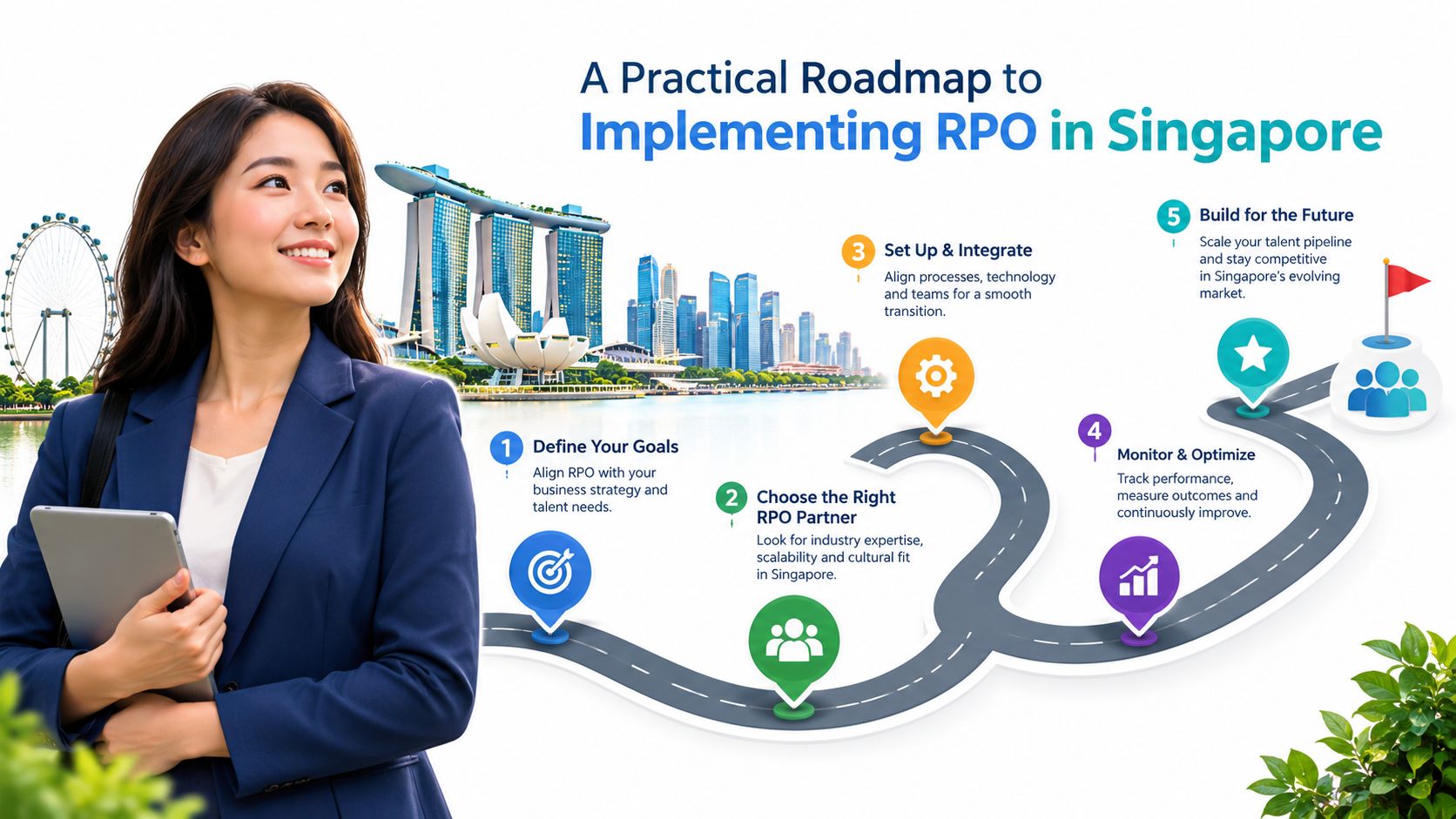 A Practical Roadmap to
Implementing RPO in Singapore

1 Define Your Goals
Align RPO with your business strategy and talent needs.

2 Choose the Right RPO Partner
Look for industry expertise, scalability and cultural fit in Singapore.

3 Set Up & Integrate
Align processes, technology and teams for a smooth transition.

4 Monitor & Optimize
Track performance, measure outcomes and continuously improve.

5 Build for the Future
Scale your talent pipeline and stay competitive in Singapore's evolving market.